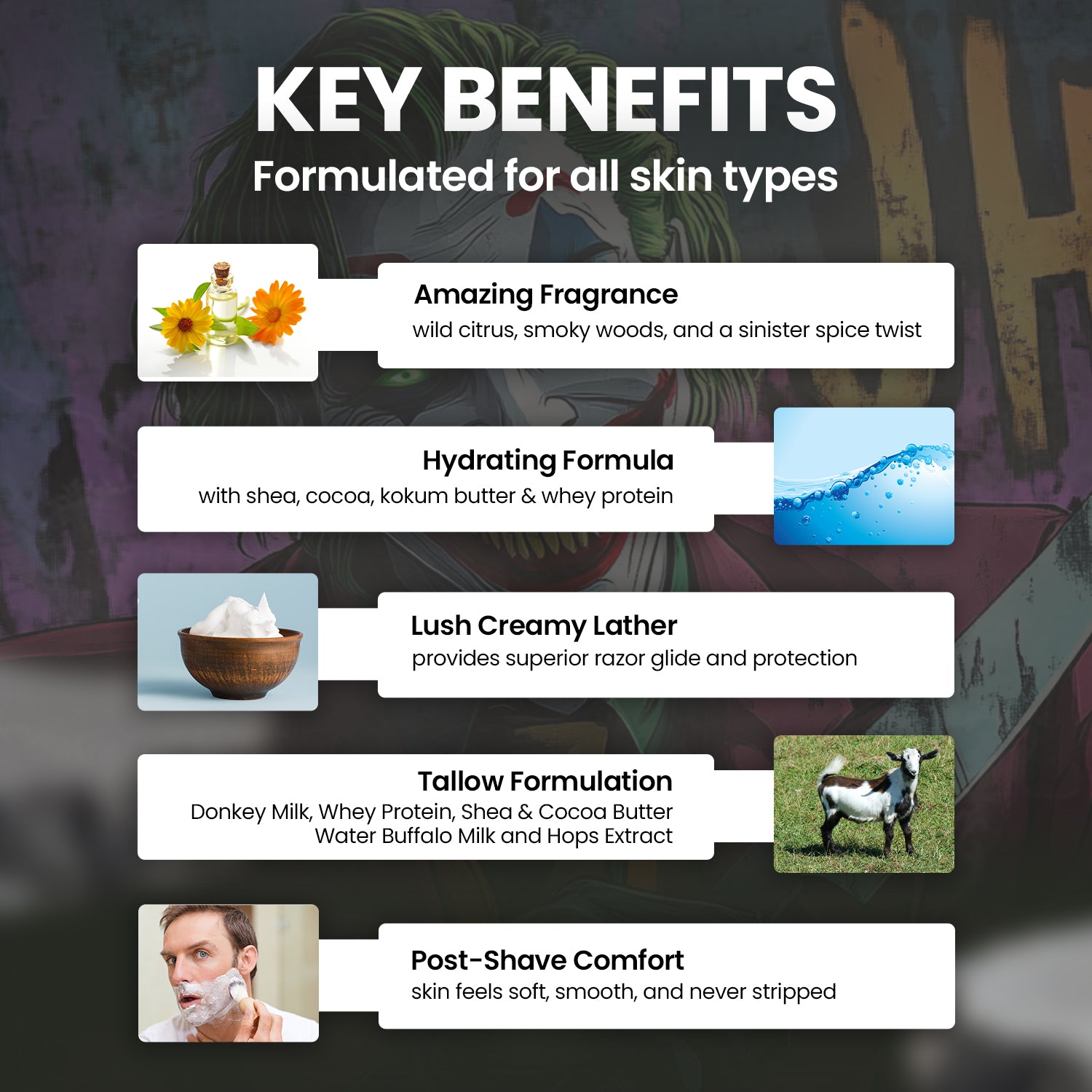 KEY BENEFITS
Formulated for all skin types

Amazing Fragrance
wild citrus, smoky woods, and a sinister spice twist

Hydrating Formula
with shea, cocoa, kokum butter & whey protein

Lush Creamy Lather
provides superior razor glide and protection

Tallow Formulation
Donkey Milk, Whey Protein, Shea & Cocoa Butter
Water Buffalo Milk and Hops Extract

Post-Shave Comfort
skin feels soft, smooth, and never stripped